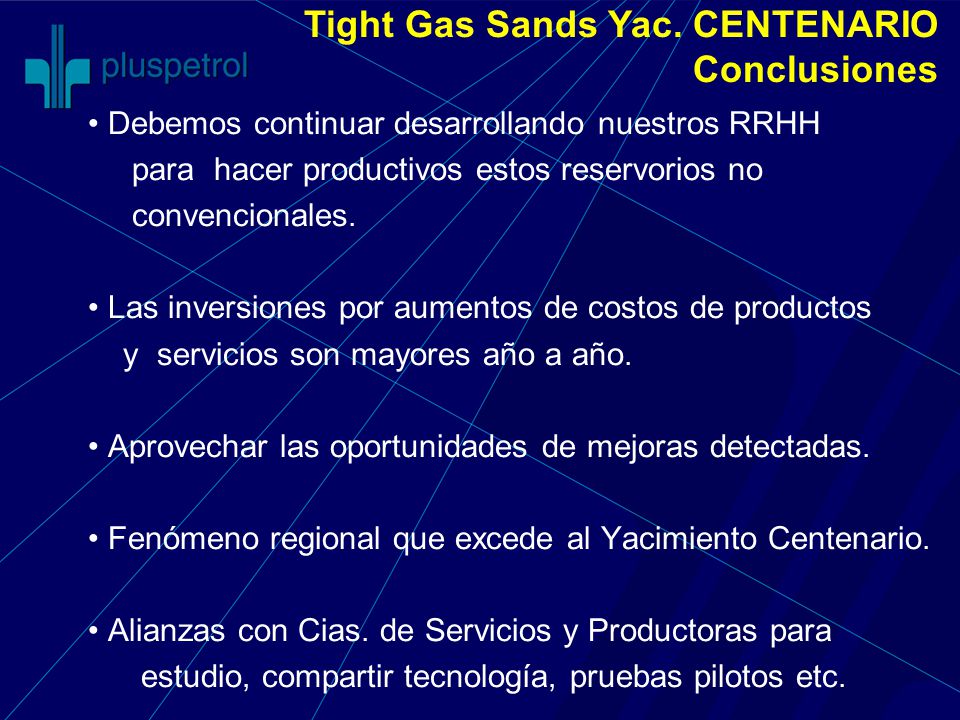 pluspetrol

Tight Gas Sands Yac. CENTENARIO
Conclusiones

• Debemos continuar desarrollando nuestros RRHH para hacer productivos estos reservorios no convencionales.

• Las inversiones por aumentos de costos de productos y servicios son mayores año a año.

• Aprovechar las oportunidades de mejoras detectadas.

• Fenómeno regional que excede al Yacimiento Centenario.

• Alianzas con Cias. de Servicios y Productoras para estudio, compartir tecnología, pruebas pilotos etc.